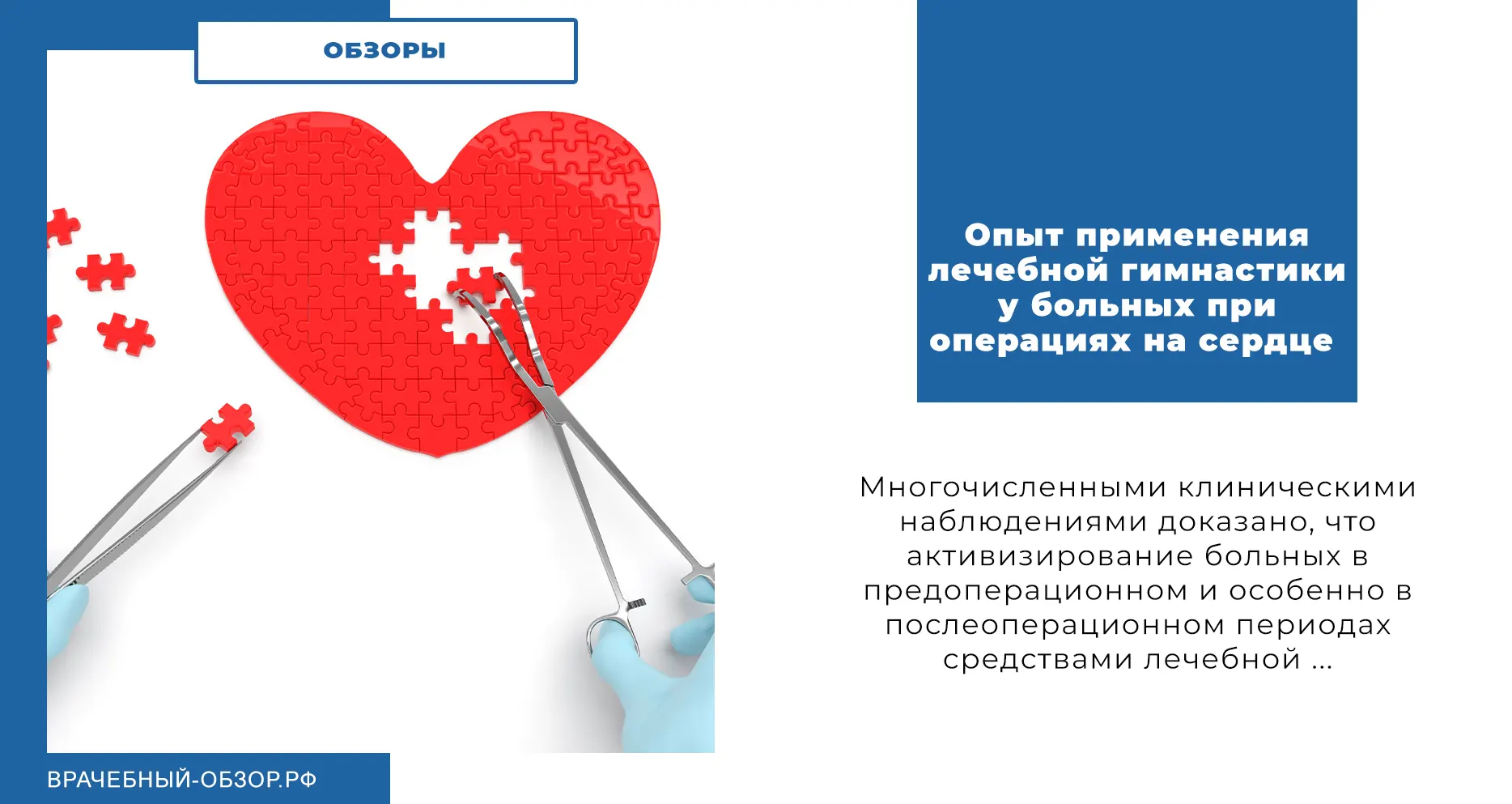 ОБЗОРЫ

Опыт применения лечебной гимнастики у больных при операциях на сердце

Многочисленными клиническими наблюдениями доказано, что активизирование больных в предоперационном и особенно в послеоперационном периодах средствами лечебной ...

ВРАЧЕБНЫЙ-ОБЗОР.РФ